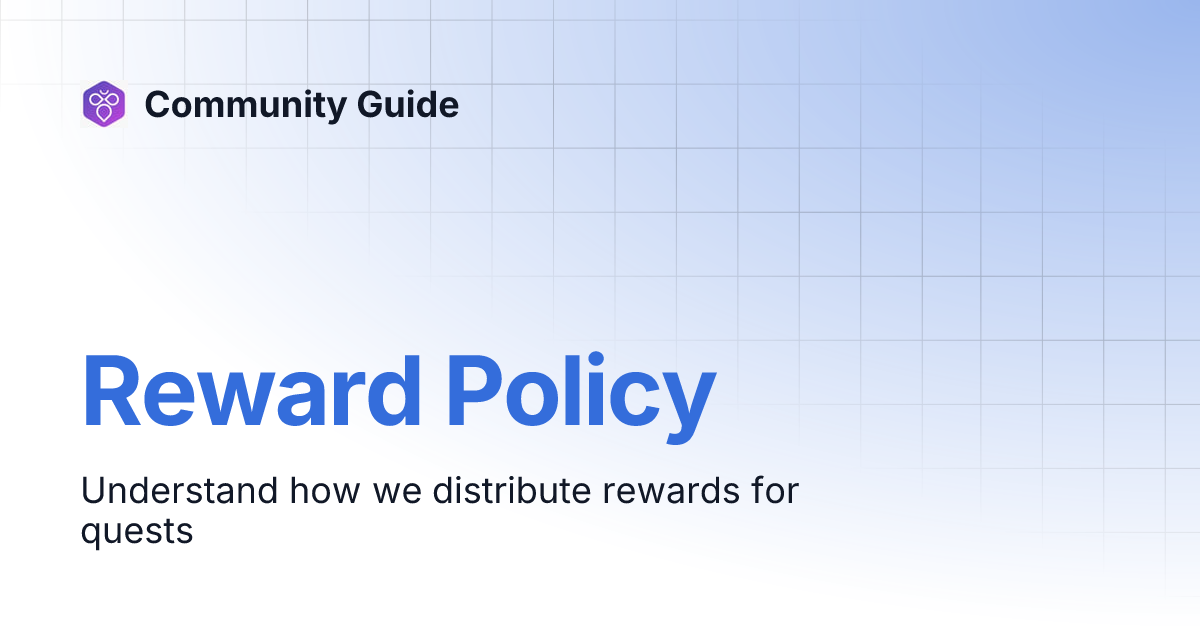 Community Guide

Reward Policy

Understand how we distribute rewards for quests